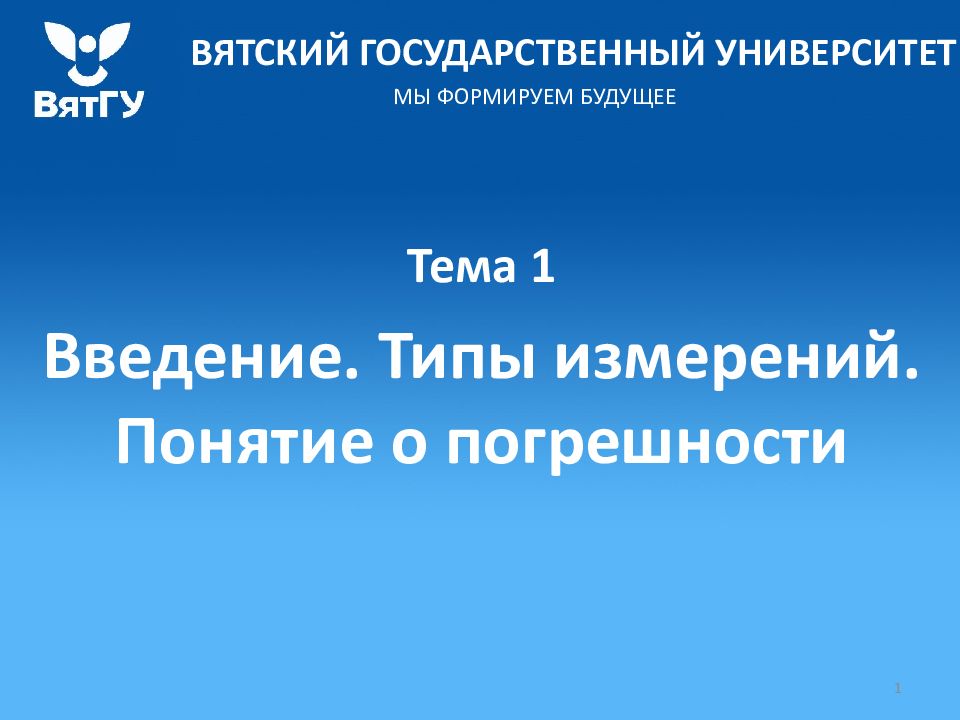 ВятГУ

ВЯТСКИЙ ГОСУДАРСТВЕННЫЙ УНИВЕРСИТЕТ

МЫ ФОРМИРУЕМ БУДУЩЕЕ

Тема 1

Введение. Типы измерений. Понятие о погрешности

1